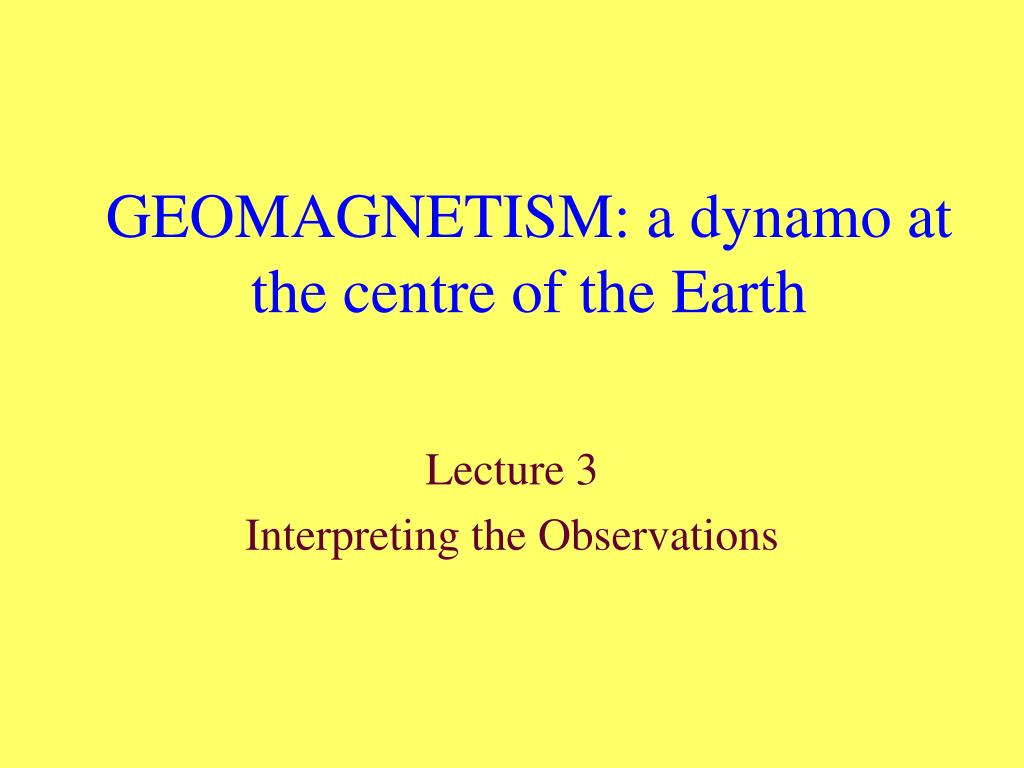 GEOMAGNETISM: a dynamo at the centre of the Earth

Lecture 3
Interpreting the Observations